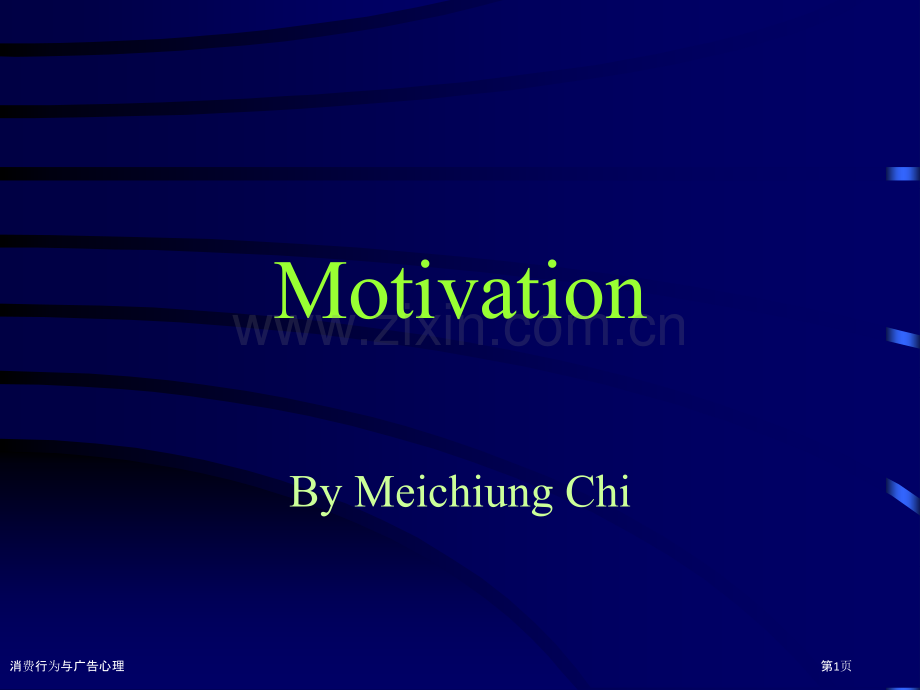 Motivation

By Meichiung Chi

消费行为与广告心理

第1页

www.zixin.com.cn